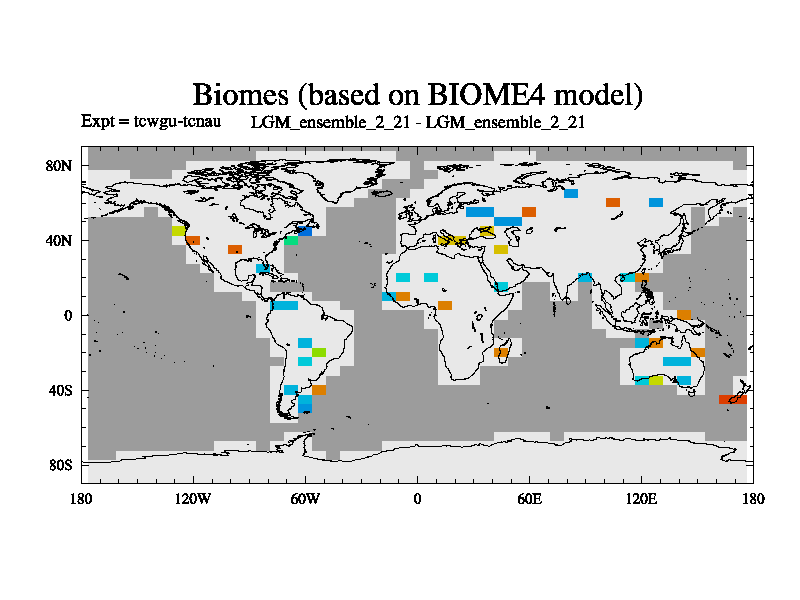 Biomes (based on BIOME4 model)

Expt = tcwgu-tcnau LGM_ensemble_2_21 - LGM_ensemble_2_21

80N
40N
0
40S
80S

180 120W 60W 0 60E 120E 180